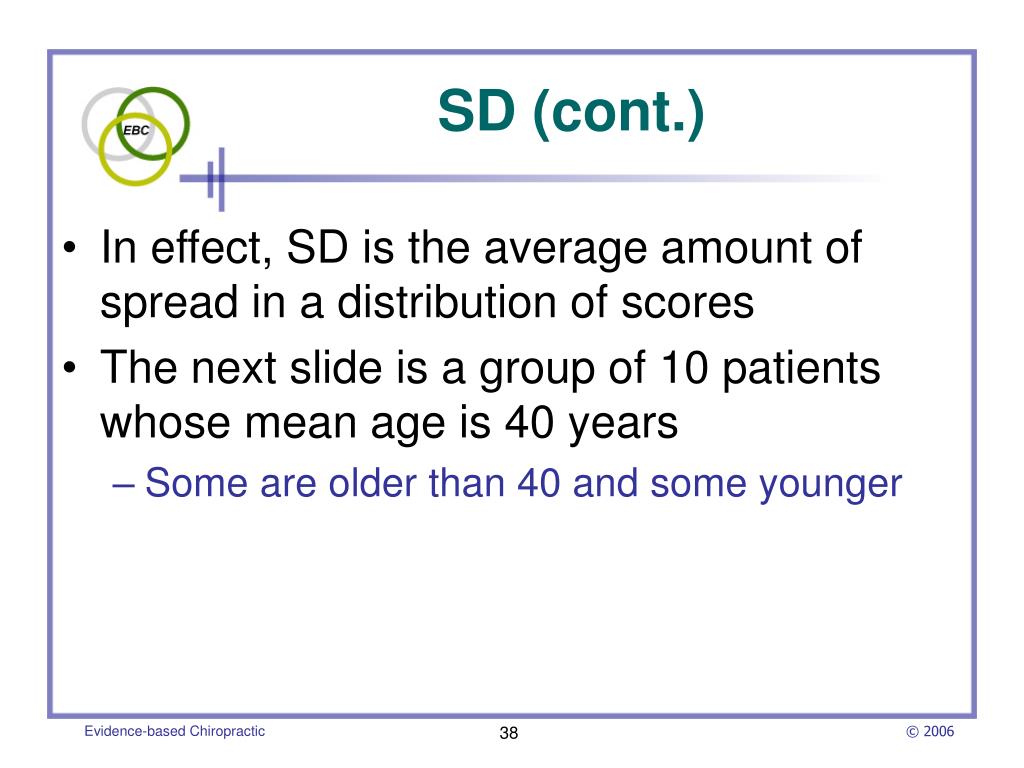 EBC

SD (cont.)

• In effect, SD is the average amount of spread in a distribution of scores
• The next slide is a group of 10 patients whose mean age is 40 years
– Some are older than 40 and some younger

Evidence-based Chiropractic
38
© 2006